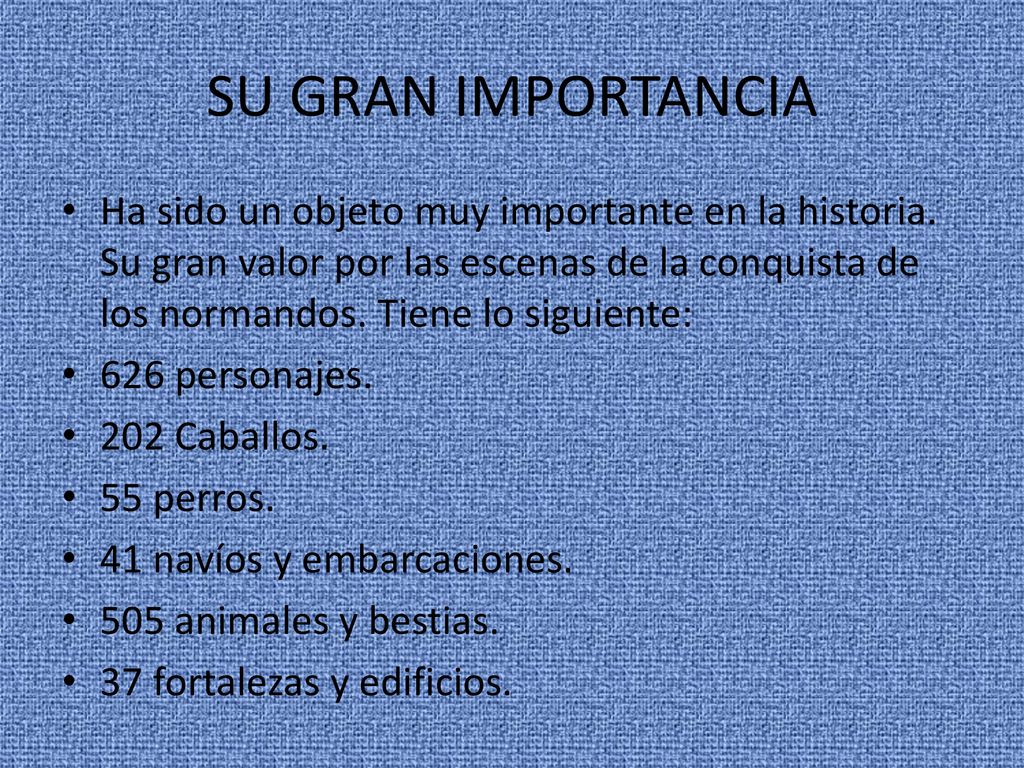 SU GRAN IMPORTANCIA

• Ha sido un objeto muy importante en la historia. Su gran valor por las escenas de la conquista de los normandos. Tiene lo siguiente:
• 626 personajes.
• 202 Caballos.
• 55 perros.
• 41 navíos y embarcaciones.
• 505 animales y bestias.
• 37 fortalezas y edificios.